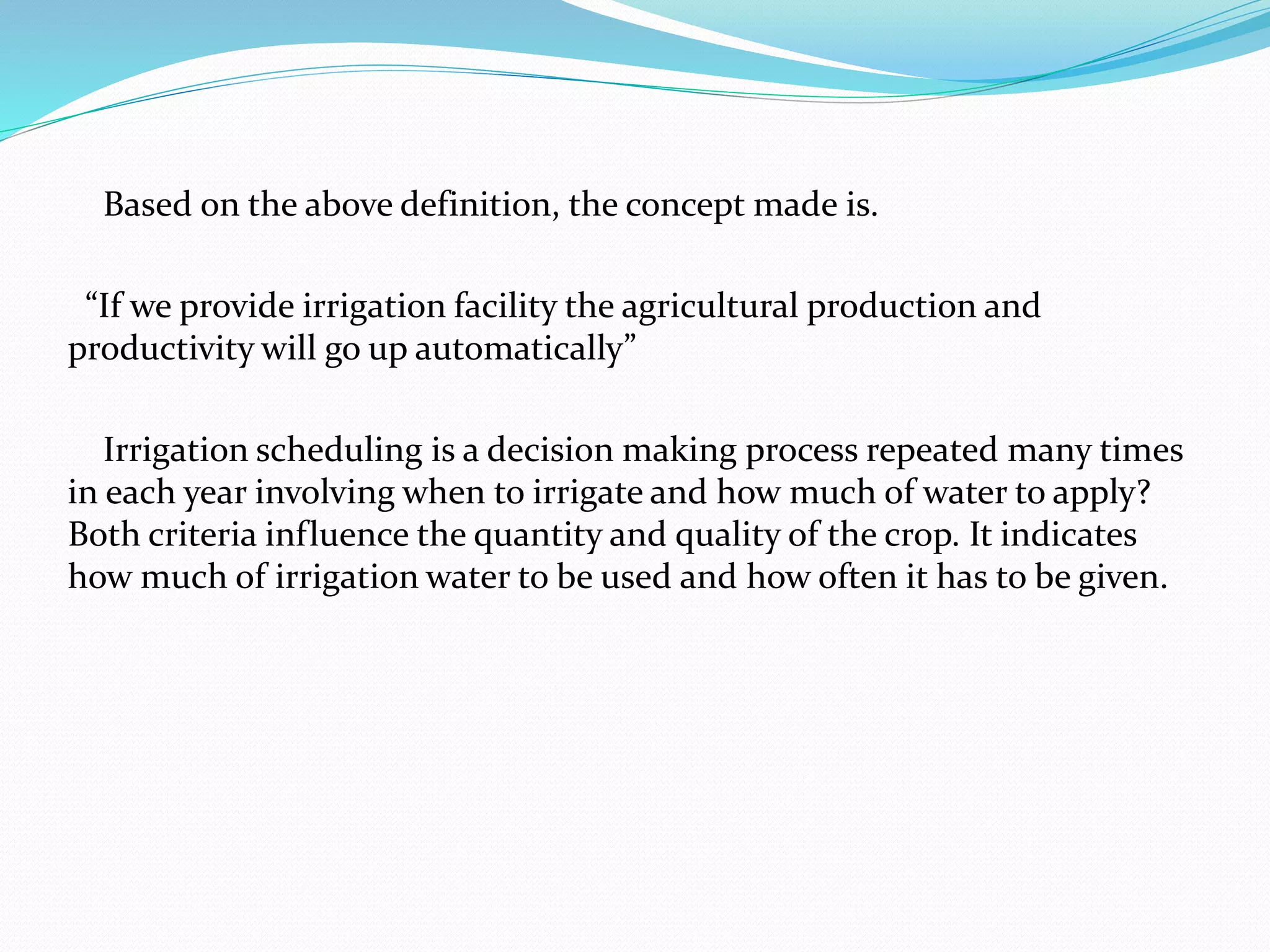 Based on the above definition, the concept made is.

“If we provide irrigation facility the agricultural production and productivity will go up automatically”

Irrigation scheduling is a decision making process repeated many times in each year involving when to irrigate and how much of water to apply? Both criteria influence the quantity and quality of the crop. It indicates how much of irrigation water to be used and how often it has to be given.